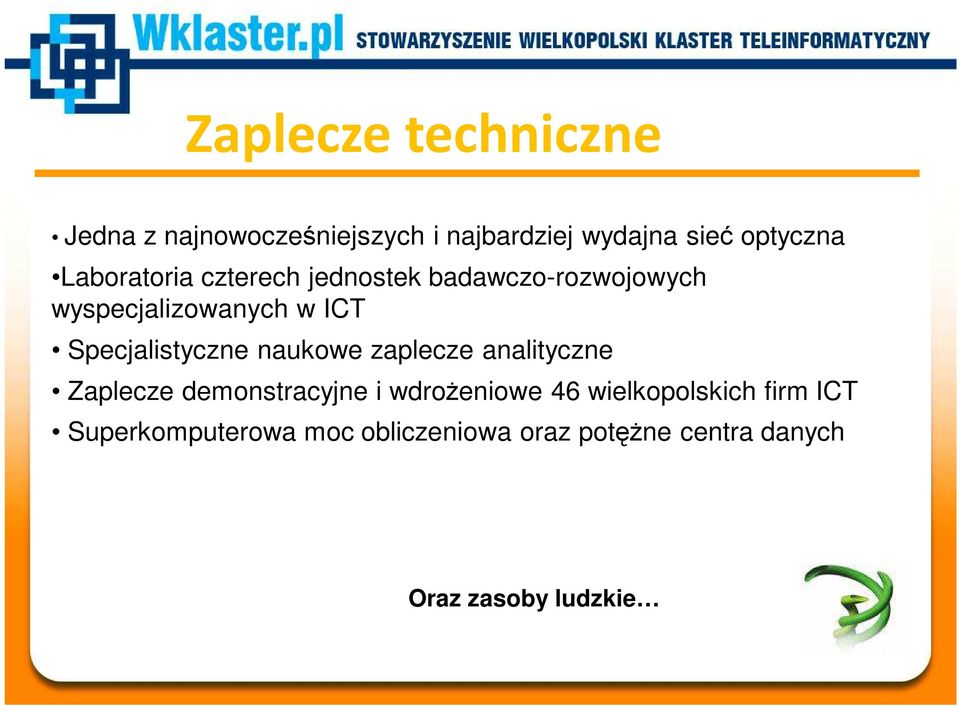 Wklaster.pl STOWARZYSZENIE WIELKOPOLSKI KLASTER TELEINFORMATYCZNY

Zaplecze techniczne

• Jedna z najnowocześniejszych i najbardziej wydajna sieć optyczna

•Laboratoria czterech jednostek badawczo-rozwojowych wyspecjalizowanych w ICT

• Specjalistyczne naukowe zaplecze analityczne

• Zaplecze demonstracyjne i wdrożeniowe 46 wielkopolskich firm ICT

• Superkomputerowa moc obliczeniowa oraz potężne centra danych

Oraz zasoby ludzkie…